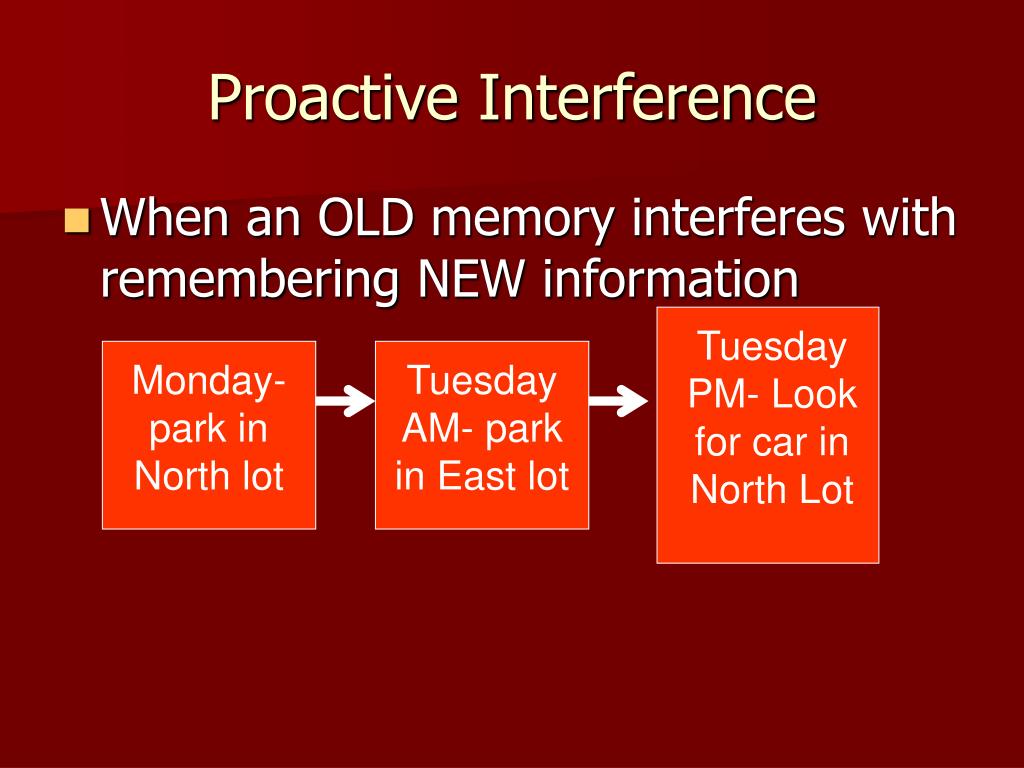 Proactive Interference

When an OLD memory interferes with remembering NEW information

Monday- park in North lot

Tuesday AM- park in East lot

Tuesday PM- Look for car in North Lot